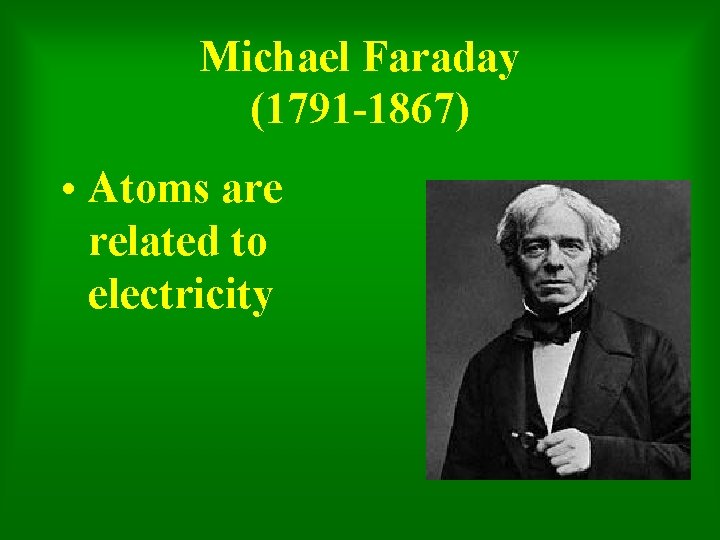 Michael Faraday
(1791-1867)

• Atoms are related to electricity